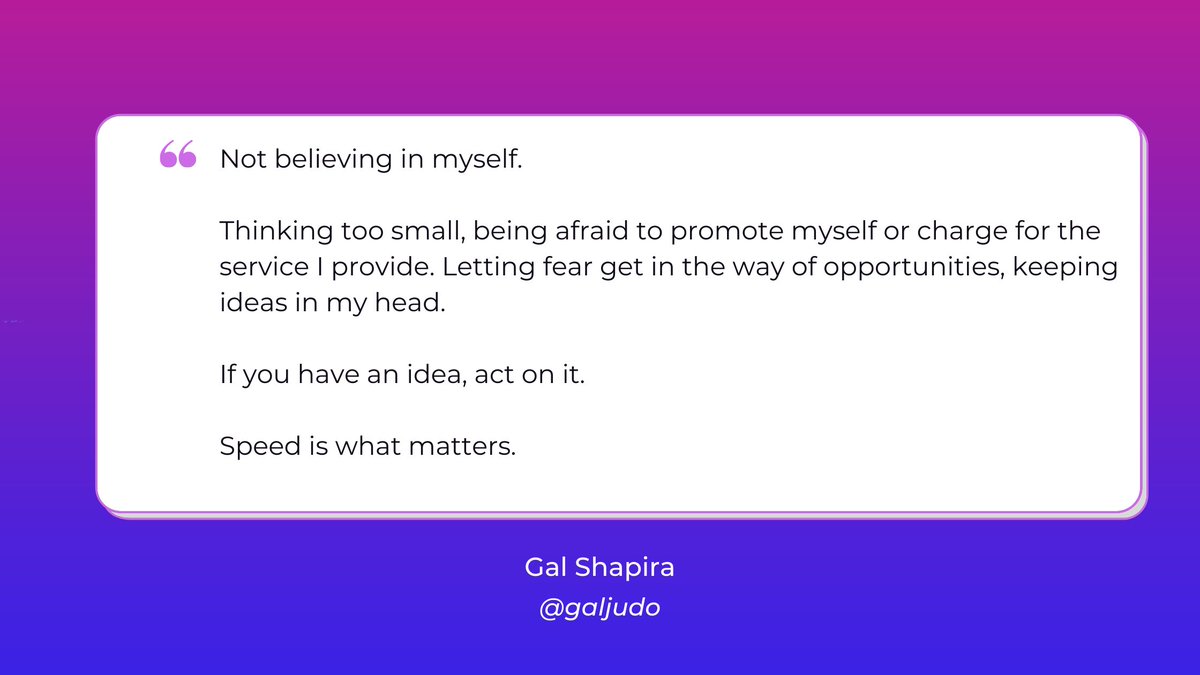 “ Not believing in myself.

Thinking too small, being afraid to promote myself or charge for the service I provide. Letting fear get in the way of opportunities, keeping ideas in my head.

If you have an idea, act on it.

Speed is what matters.

Gal Shapira
@galjudo